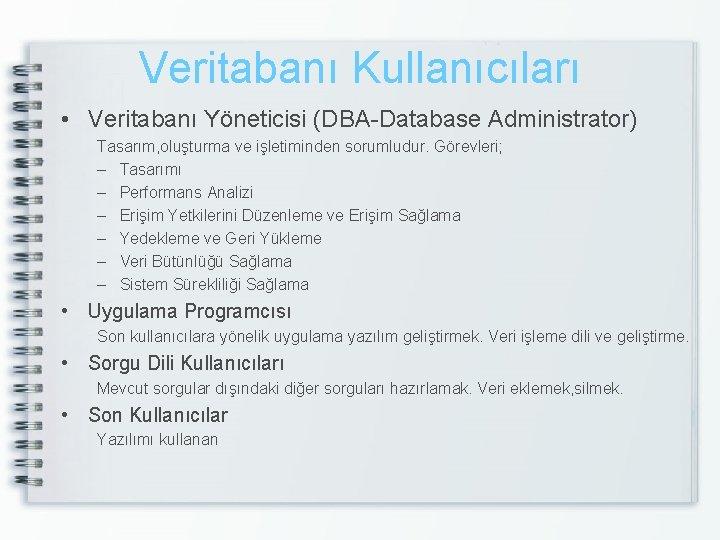 Veritabanı Kullanıcıları

• Veritabanı Yöneticisi (DBA-Database Administrator)

Tasarım,oluşturma ve işletiminden sorumludur. Görevleri;

– Tasarımı
– Performans Analizi
– Erişim Yetkilerini Düzenleme ve Erişim Sağlama
– Yedekleme ve Geri Yükleme
– Veri Bütünlüğü Sağlama
– Sistem Sürekliliği Sağlama

• Uygulama Programcısı

Son kullanıcılara yönelik uygulama yazılım geliştirmek. Veri işleme dili ve geliştirme.

• Sorgu Dili Kullanıcıları

Mevcut sorgular dışındaki diğer sorguları hazırlamak. Veri eklemek,silmek.

• Son Kullanıcılar

Yazılımı kullanan